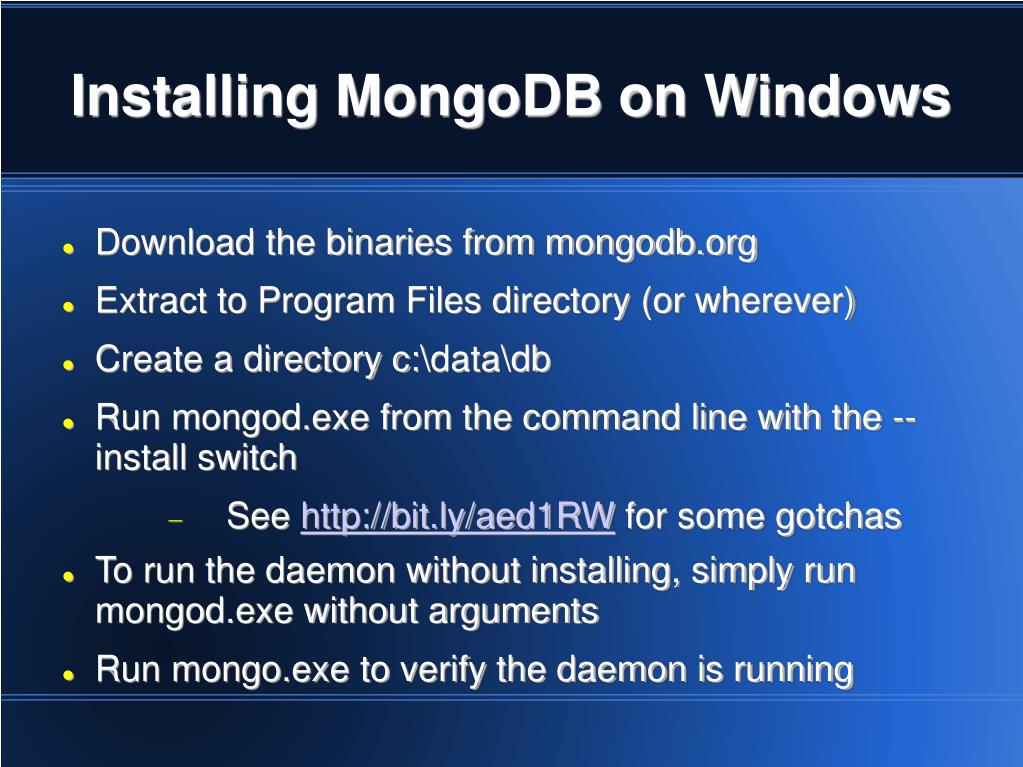 Installing MongoDB on Windows

- Download the binaries from mongodb.org
- Extract to Program Files directory (or wherever)
- Create a directory c:\data\db
- Run mongod.exe from the command line with the --install switch
  - See http://bit.ly/aed1RW for some gotchas
- To run the daemon without installing, simply run mongod.exe without arguments
- Run mongo.exe to verify the daemon is running